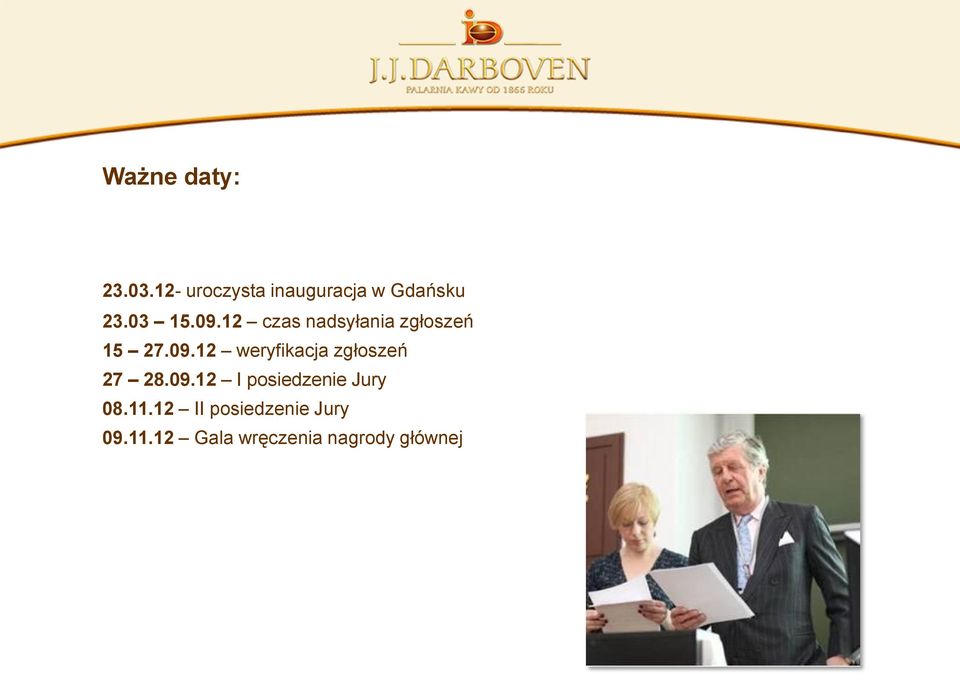 J.J.DARBOVEN
PALARNIA KAWY OD 1866 ROKU

Ważne daty:

23.03.12- uroczysta inauguracja w Gdańsku
23.03 – 15.09.12 – czas nadsyłania zgłoszeń
15 – 27.09.12 – weryfikacja zgłoszeń
27 – 28.09.12 – I posiedzenie Jury
08.11.12 – II posiedzenie Jury
09.11.12 – Gala wręczenia nagrody głównej